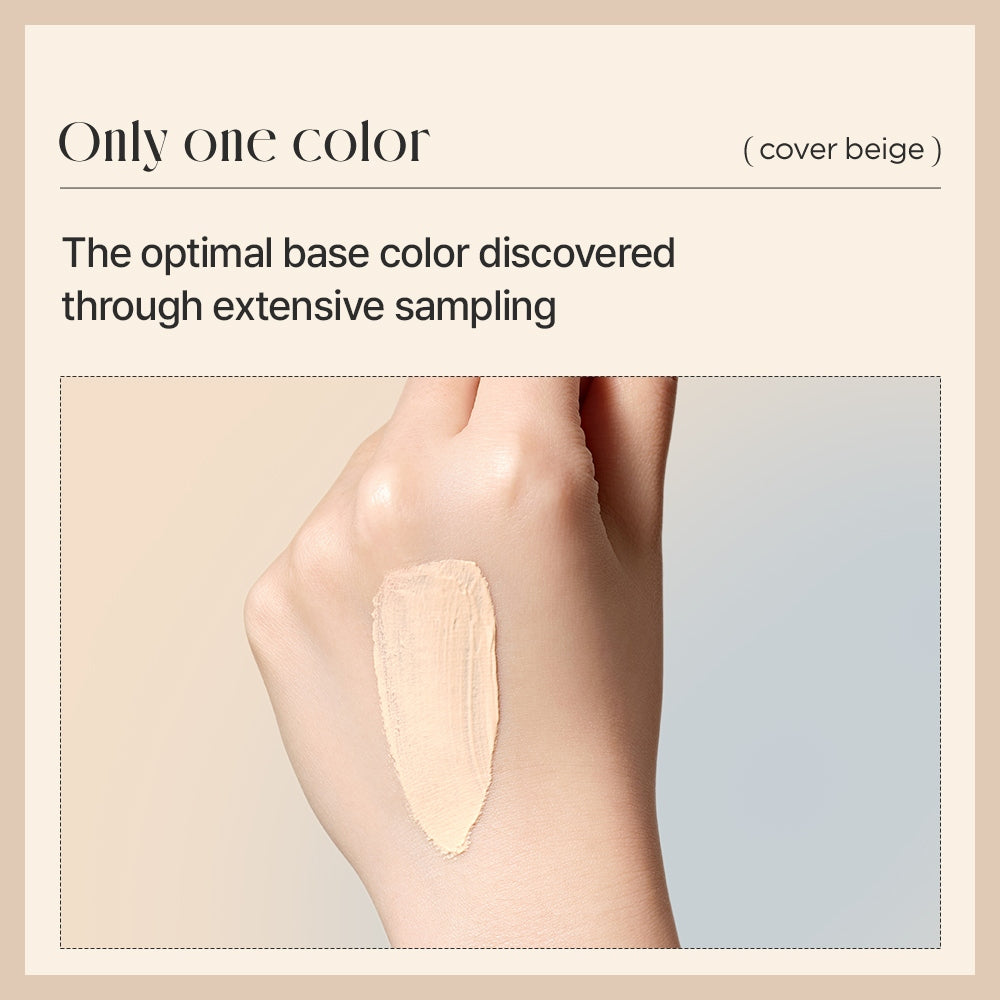 Only one color

( cover beige )

The optimal base color discovered through extensive sampling